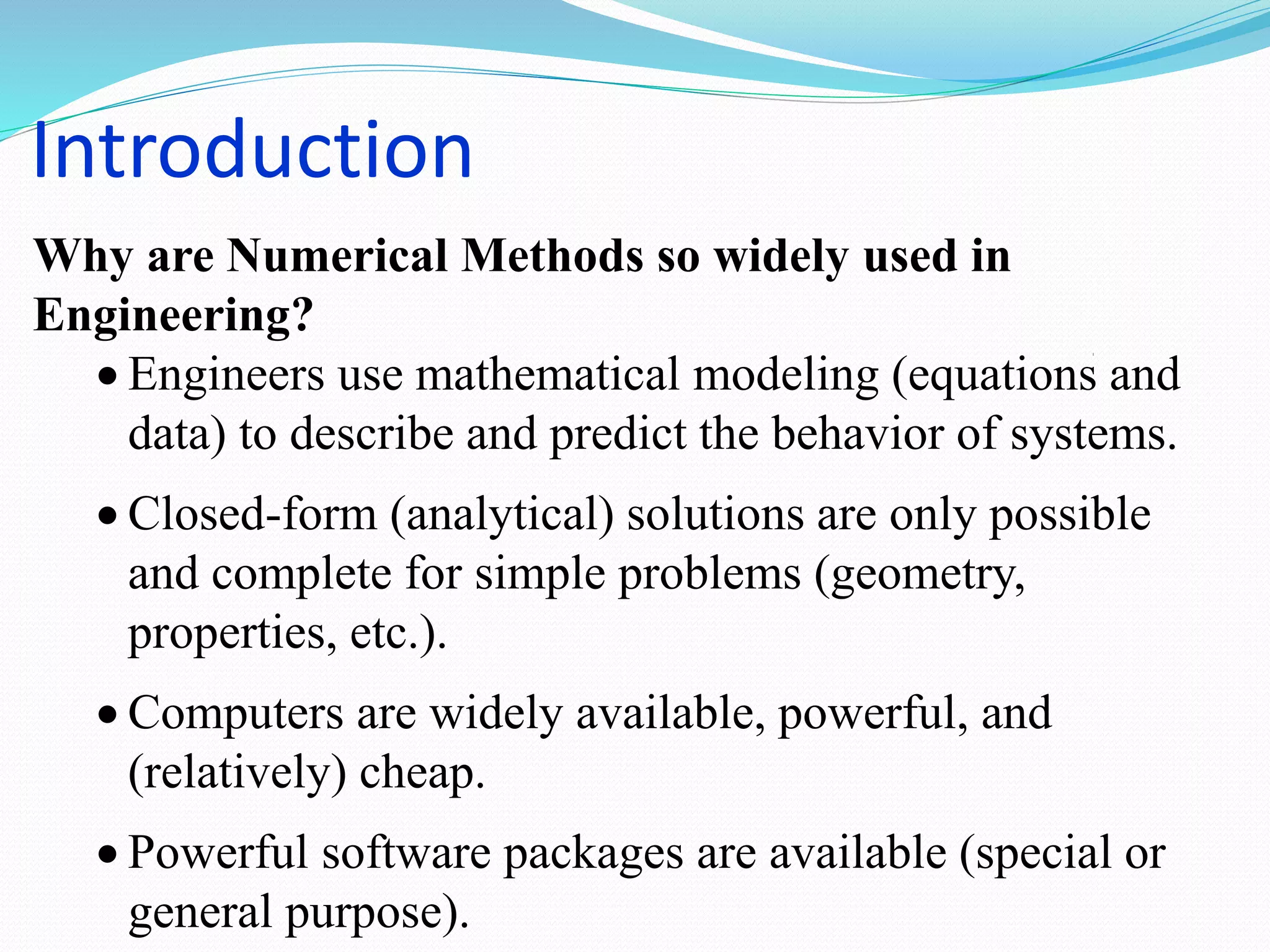 Introduction

Why are Numerical Methods so widely used in Engineering?

• Engineers use mathematical modeling (equations and data) to describe and predict the behavior of systems.

• Closed-form (analytical) solutions are only possible and complete for simple problems (geometry, properties, etc.).

• Computers are widely available, powerful, and (relatively) cheap.

• Powerful software packages are available (special or general purpose).